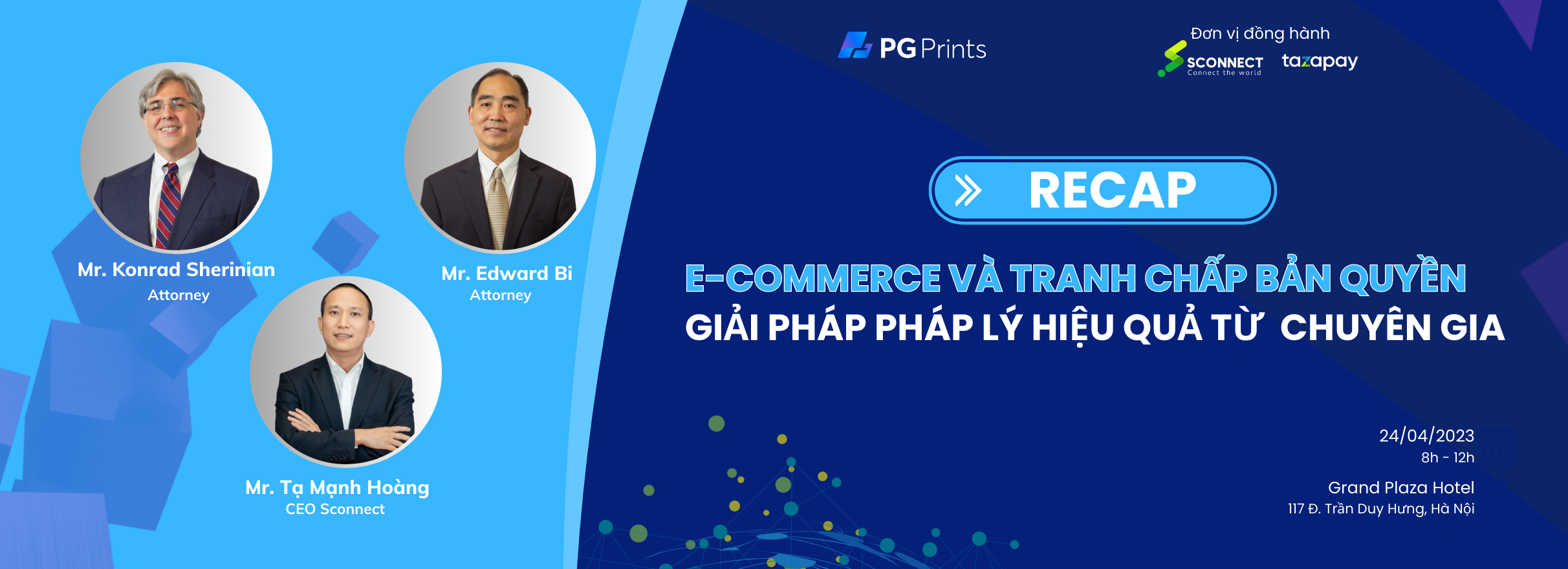 Mr. Konrad Sherinian
Attorney

Mr. Edward Bi
Attorney

Mr. Tạ Mạnh Hoàng
CEO Sconnect

PG Prints

Đơn vị đồng hành
SCONNECT
Connect the world
tazapay

RECAP

E-COMMERCE VÀ TRANH CHẤP BẢN QUYỀN
GIẢI PHÁP PHÁP LÝ HIỆU QUẢ TỪ CHUYÊN GIA

24/04/2023
8h - 12h

Grand Plaza Hotel
117 Đ. Trần Duy Hưng, Hà Nội